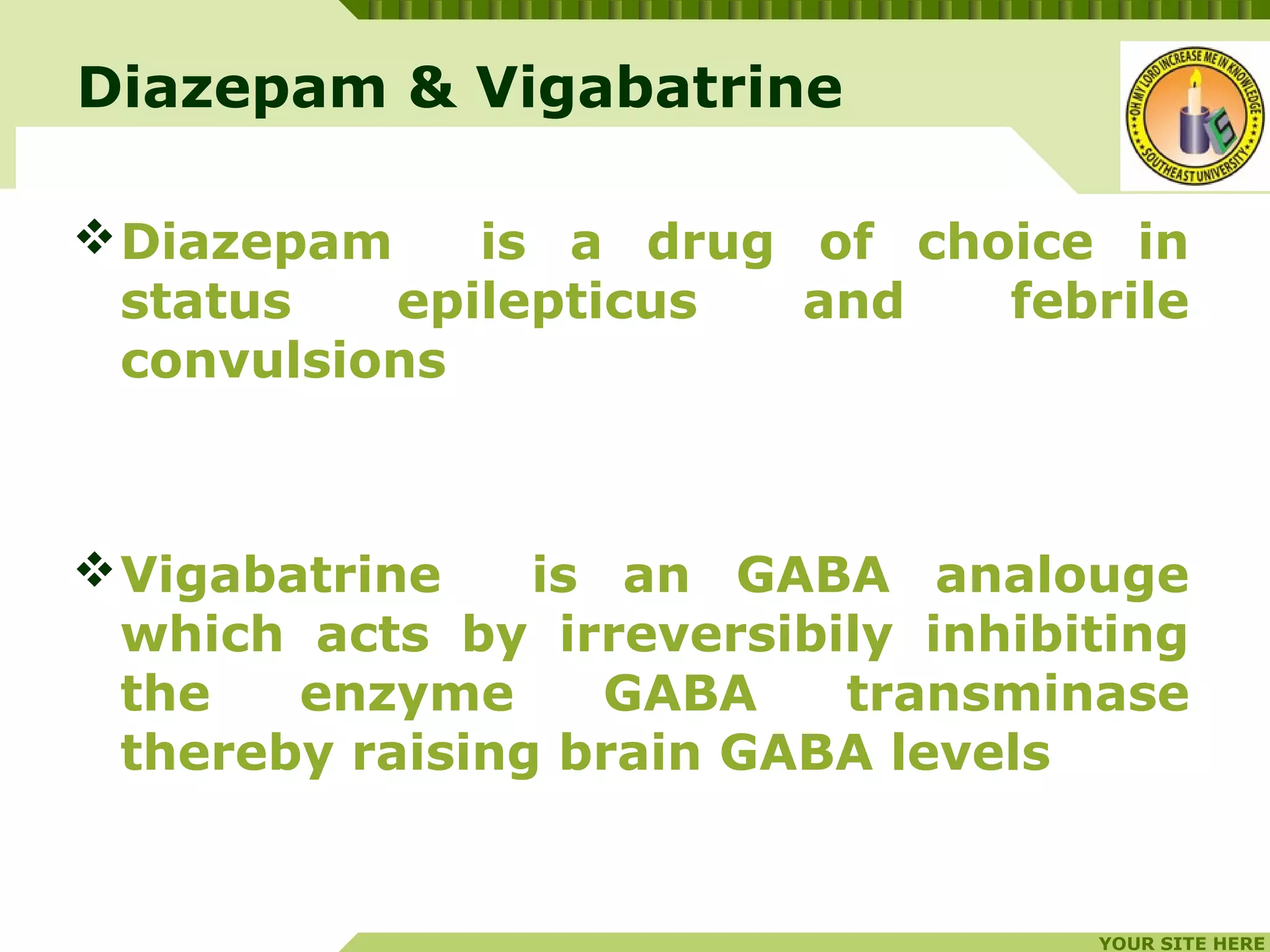 Diazepam & Vigabatrine

OH MY LORD INCREASE ME IN KNOWLEDGE
SOUTHEAST UNIVERSITY

❖ Diazepam is a drug of choice in status epilepticus and febrile convulsions

❖ Vigabatrine is an GABA analouge which acts by irreversibily inhibiting the enzyme GABA transminase thereby raising brain GABA levels

YOUR SITE HERE